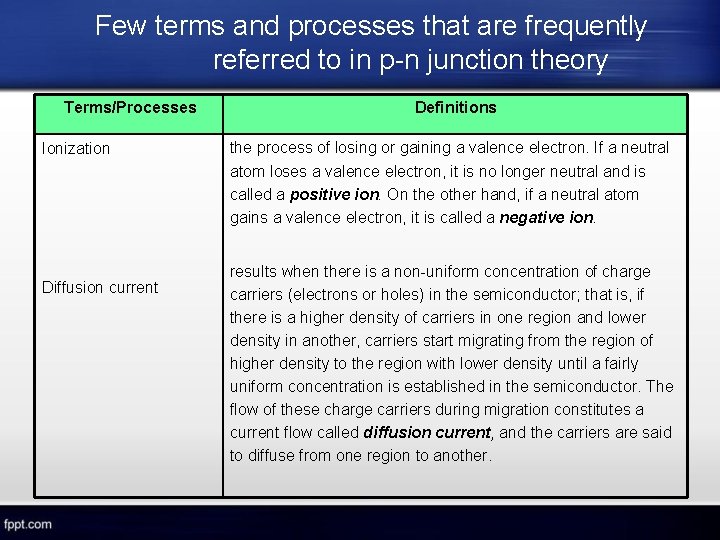 Few terms and processes that are frequently referred to in p-n junction theory

| Terms/Processes | Definitions |
|---|---|
| Ionization | the process of losing or gaining a valence electron. If a neutral atom loses a valence electron, it is no longer neutral and is called a ***positive ion***. On the other hand, if a neutral atom gains a valence electron, it is called a ***negative ion***. |
| Diffusion current | results when there is a non-uniform concentration of charge carriers (electrons or holes) in the semiconductor; that is, if there is a higher density of carriers in one region and lower density in another, carriers start migrating from the region of higher density to the region with lower density until a fairly uniform concentration is established in the semiconductor. The flow of these charge carriers during migration constitutes a current flow called ***diffusion current***, and the carriers are said to diffuse from one region to another. |

fppt.com